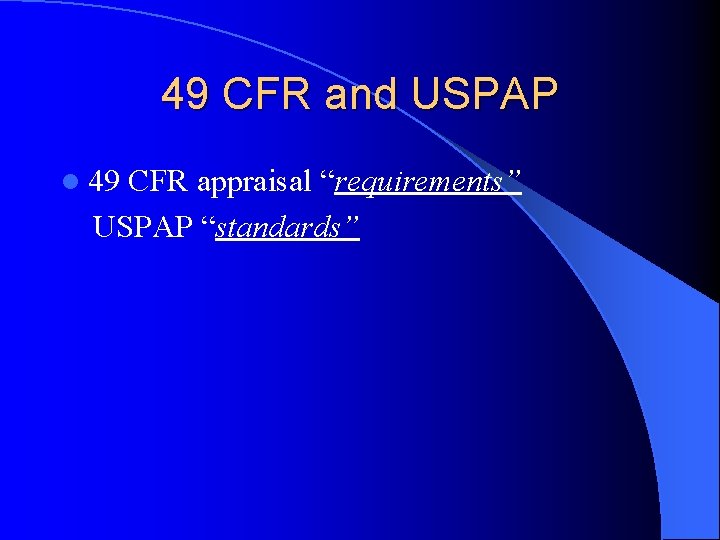 49 CFR and USPAP

49 CFR appraisal “requirements”
USPAP “standards”